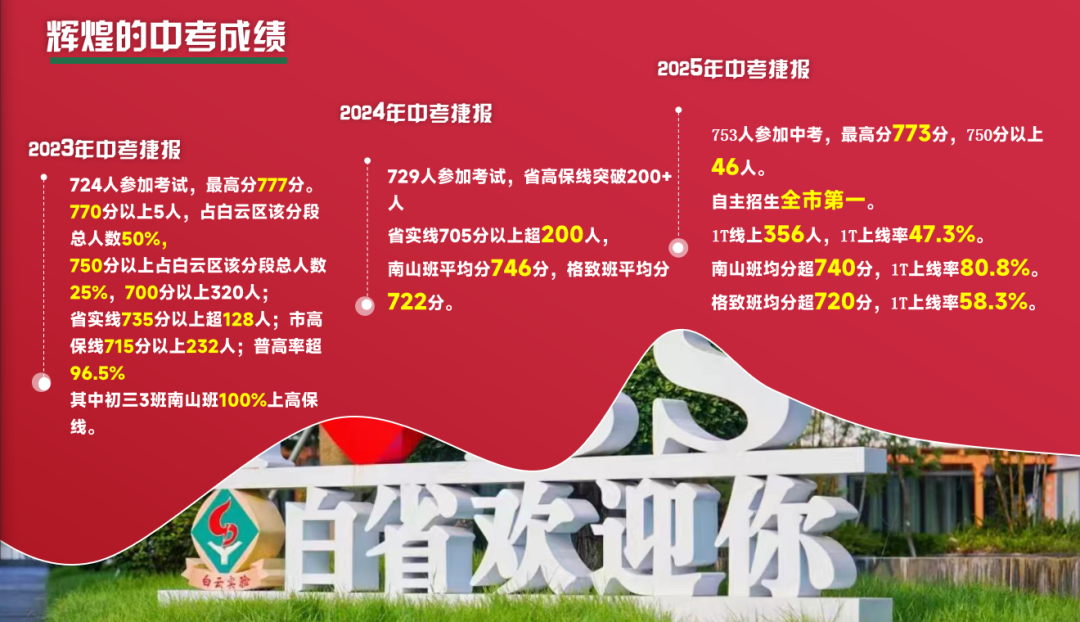 辉煌的中考成绩

2023年中考捷报

724人参加考试，最高分777分。770分以上5人，占白云区该分段总人数50%，750分以上占白云区该分段总人数25%，700分以上320人；省实线735分以上超128人；市高保线715分以上232人；普高率超96.5%

其中初三3班南山班100%上高保线。

2024年中考捷报

729人参加考试，省高保线突破200+人

省实线705分以上超200人，

南山班平均分746分，格致班平均分722分。

2025年中考捷报

753人参加中考，最高分773分，750分以上46人。

自主招生全市第一。

1T线上356人，1T上线率47.3%。

南山班均分超740分，1T上线率80.8%。

格致班均分超720分，1T上线率58.3%。

白云实验

白省欢迎你